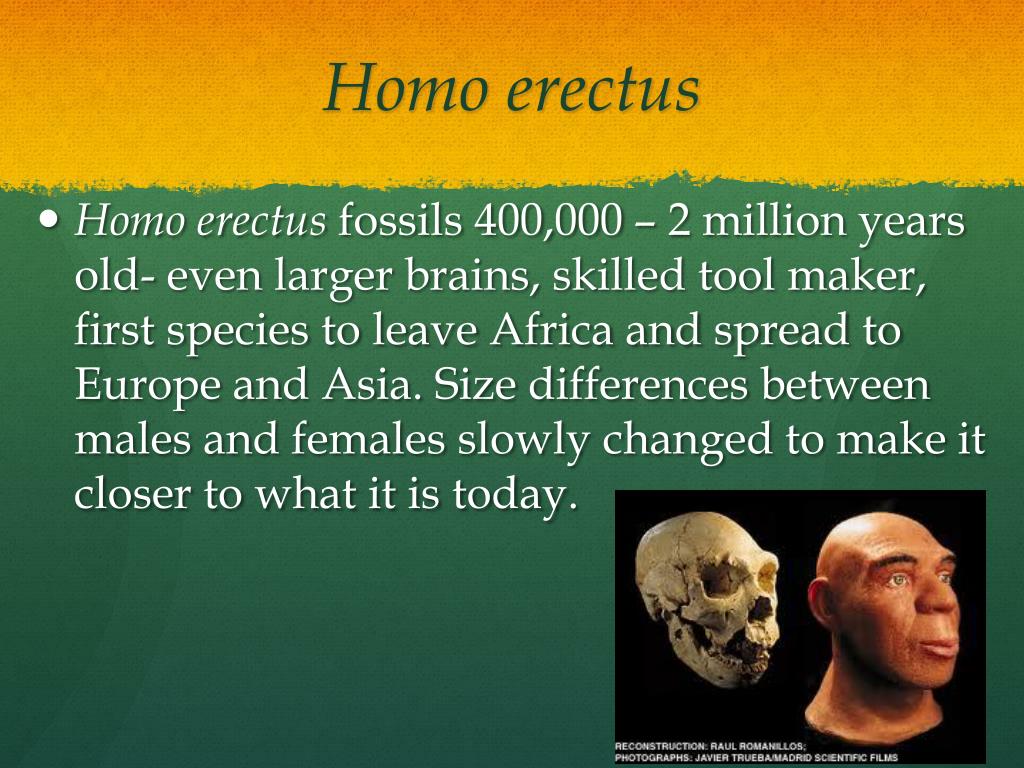 Homo erectus

• Homo erectus fossils 400,000 – 2 million years old- even larger brains, skilled tool maker, first species to leave Africa and spread to Europe and Asia. Size differences between males and females slowly changed to make it closer to what it is today.

RECONSTRUCTION: RAUL ROMANILLOS;
PHOTOGRAPHS: JAVIER TRUEBA/MADRID SCIENTIFIC FILMS